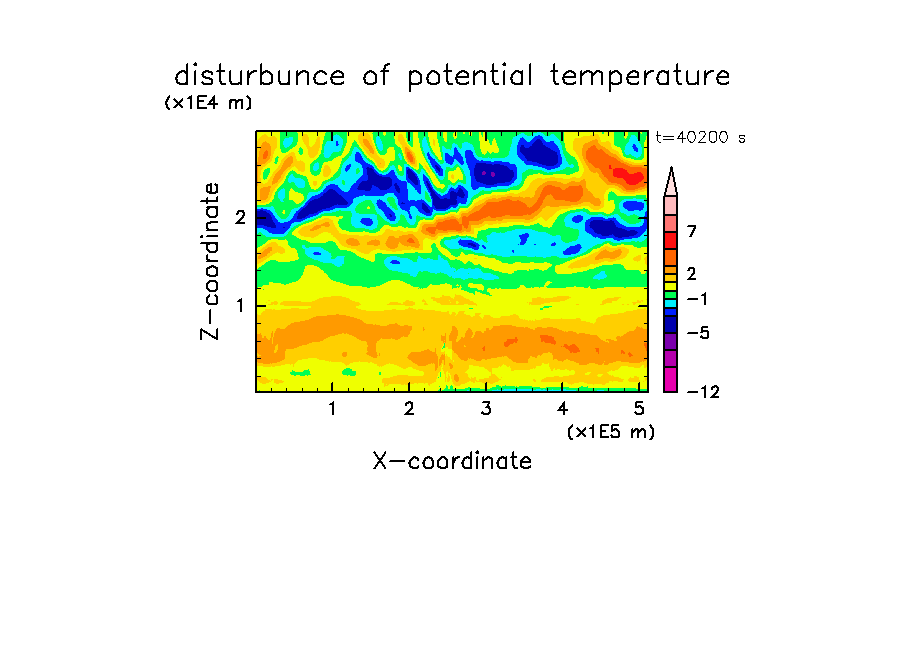 disturbunce of potential temperature
(x1E4 m)
t=40200 s
Z-coordinate
2
1
7
2
−1
−5
−12
1 2 3 4 5
(x1E5 m)
X-coordinate